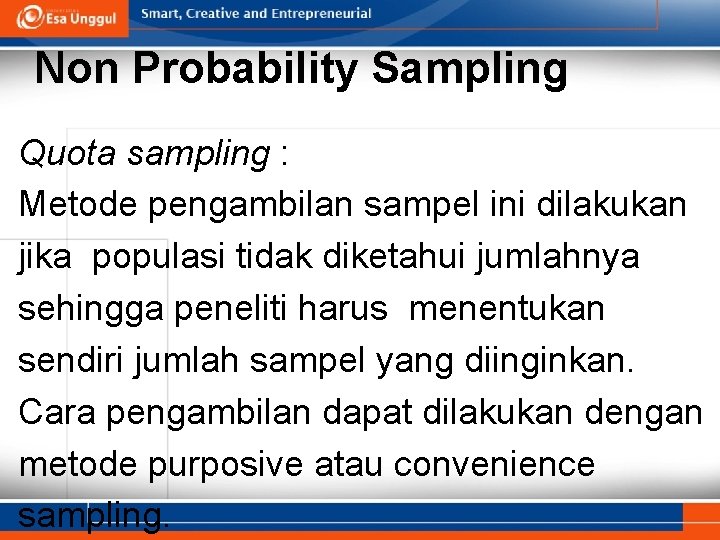 Esa Unggul Smart, Creative and Entrepreneurial

Non Probability Sampling

Quota sampling :
Metode pengambilan sampel ini dilakukan jika populasi tidak diketahui jumlahnya sehingga peneliti harus menentukan sendiri jumlah sampel yang diinginkan. Cara pengambilan dapat dilakukan dengan metode purposive atau convenience sampling.